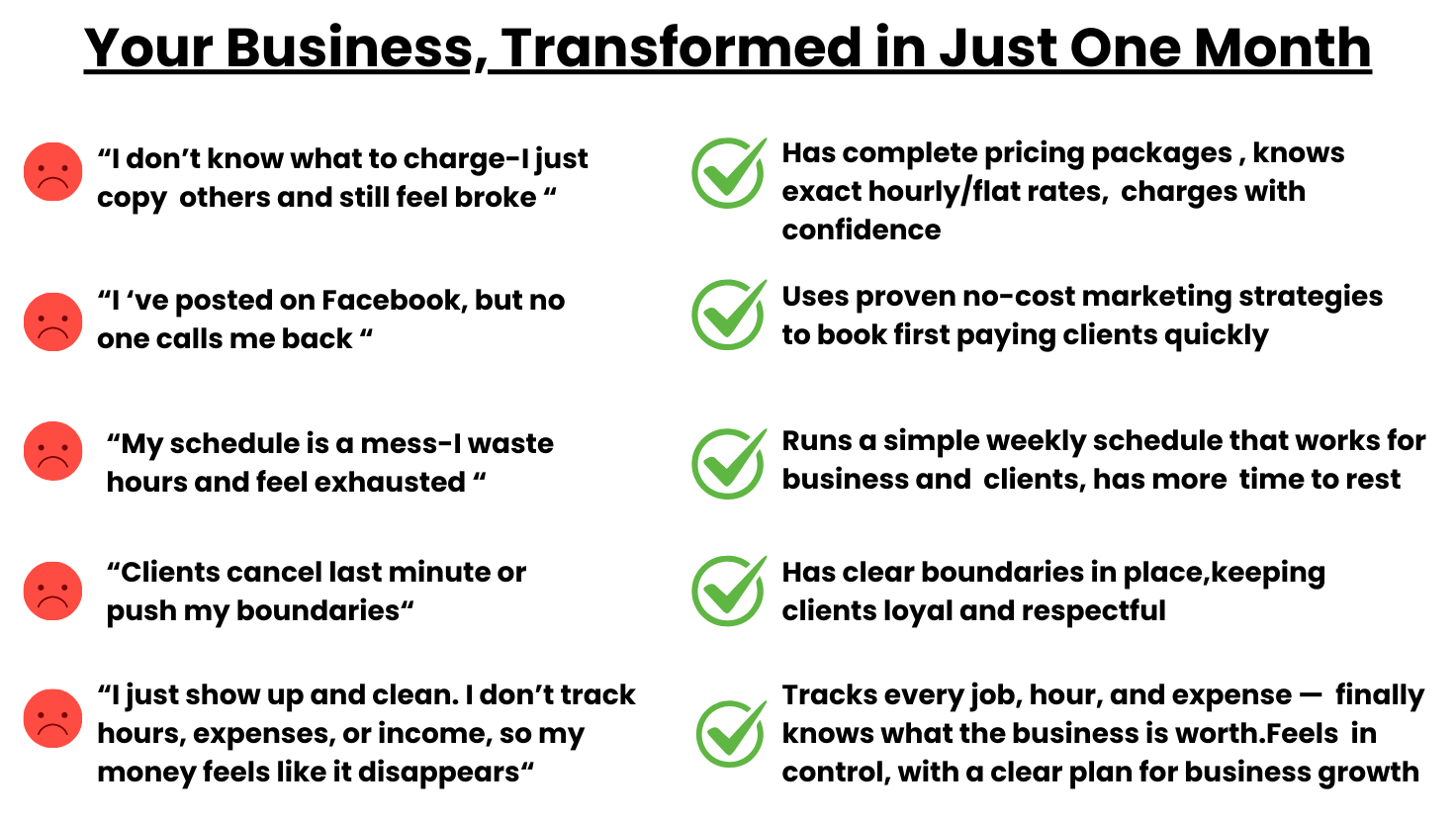 Your Business, Transformed in Just One Month

“I don’t know what to charge-I just copy others and still feel broke “

“I ‘ve posted on Facebook, but no one calls me back “

“My schedule is a mess-I waste hours and feel exhausted “

“Clients cancel last minute or push my boundaries“

“I just show up and clean. I don’t track hours, expenses, or income, so my money feels like it disappears“

Has complete pricing packages , knows exact hourly/flat rates, charges with confidence

Uses proven no-cost marketing strategies to book first paying clients quickly

Runs a simple weekly schedule that works for business and clients, has more time to rest

Has clear boundaries in place,keeping clients loyal and respectful

Tracks every job, hour, and expense — finally knows what the business is worth.Feels in control, with a clear plan for business growth